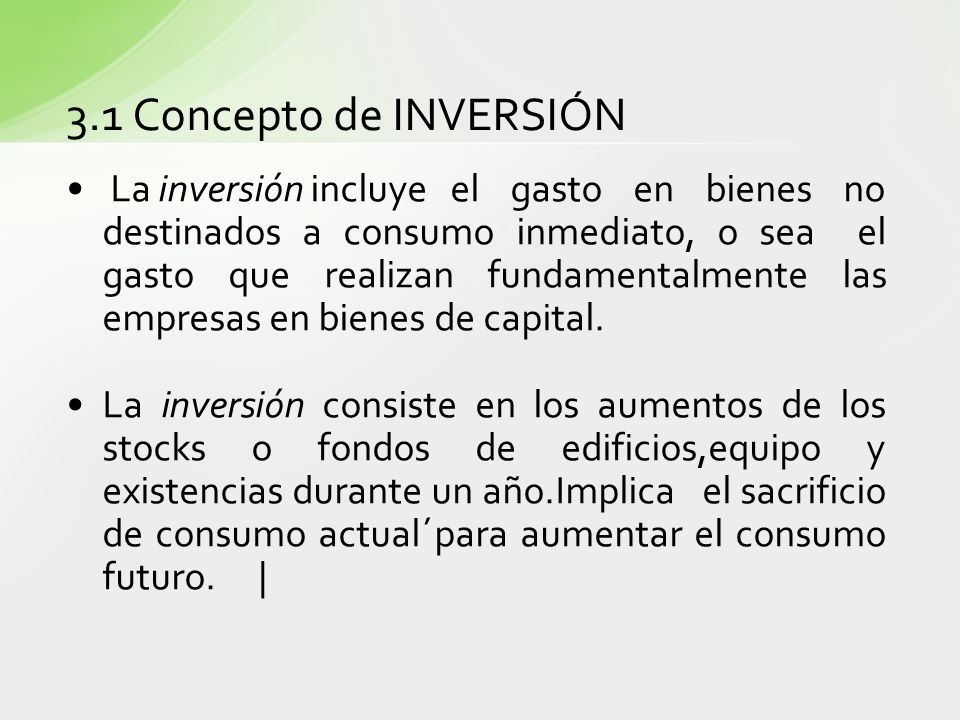 3.1 Concepto de INVERSIÓN

• La inversión incluye el gasto en bienes no destinados a consumo inmediato, o sea el gasto que realizan fundamentalmente las empresas en bienes de capital.

• La inversión consiste en los aumentos de los stocks o fondos de edificios,equipo y existencias durante un año.Implica el sacrificio de consumo actual´para aumentar el consumo futuro. |